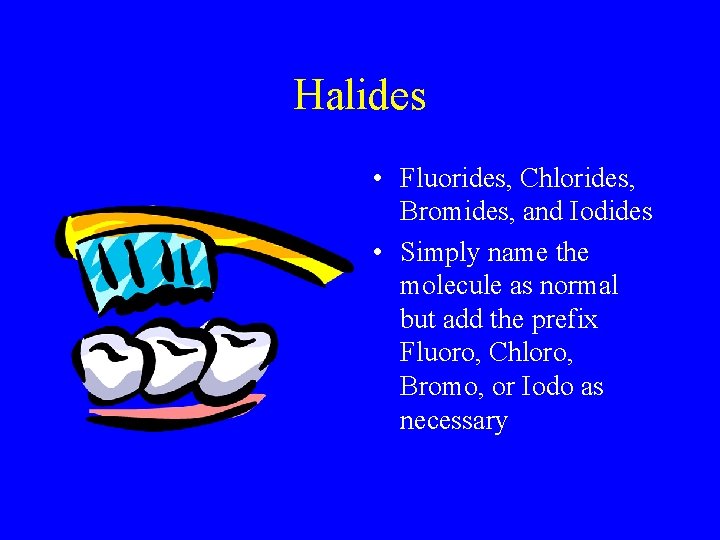 Halides

• Fluorides, Chlorides, Bromides, and Iodides

• Simply name the molecule as normal but add the prefix Fluoro, Chloro, Bromo, or Iodo as necessary